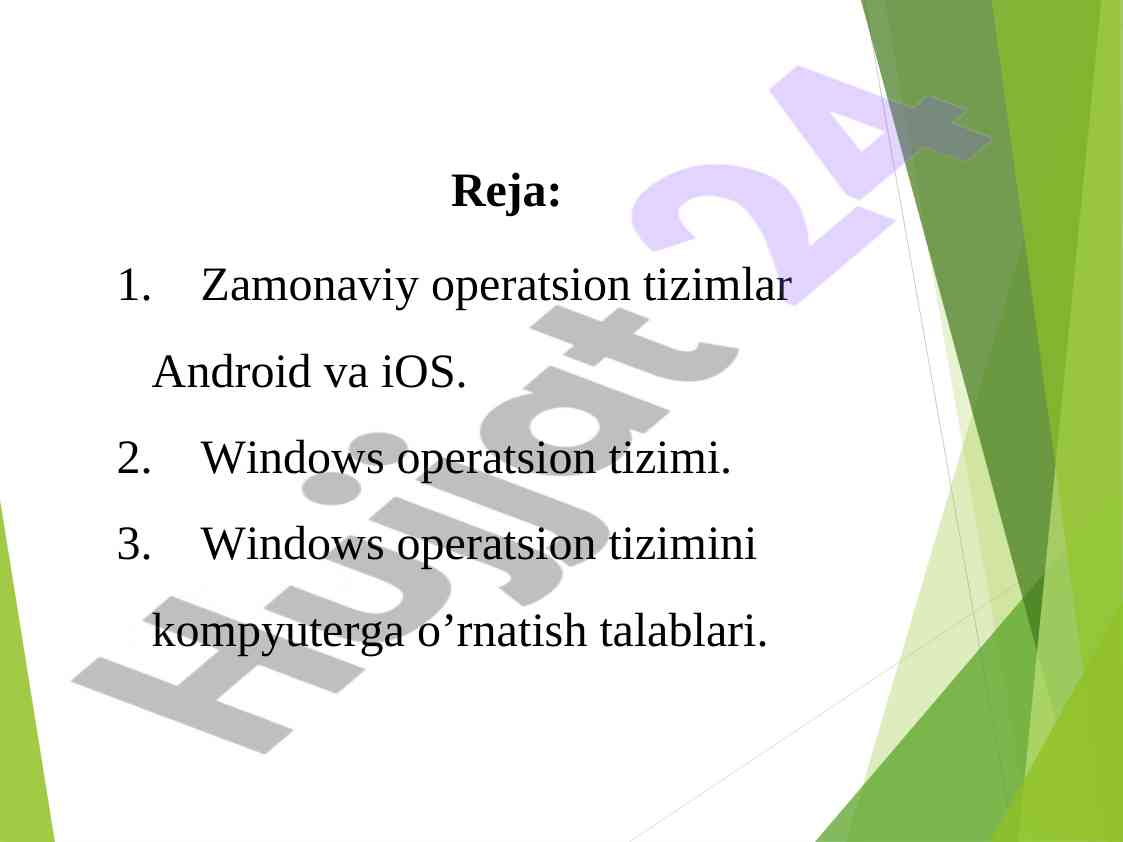 Reja:

1. Zamonaviy operatsion tizimlar Android va iOS.
2. Windows operatsion tizimi.
3. Windows operatsion tizimini kompyuterga o’rnatish talablari.

Hujjat24